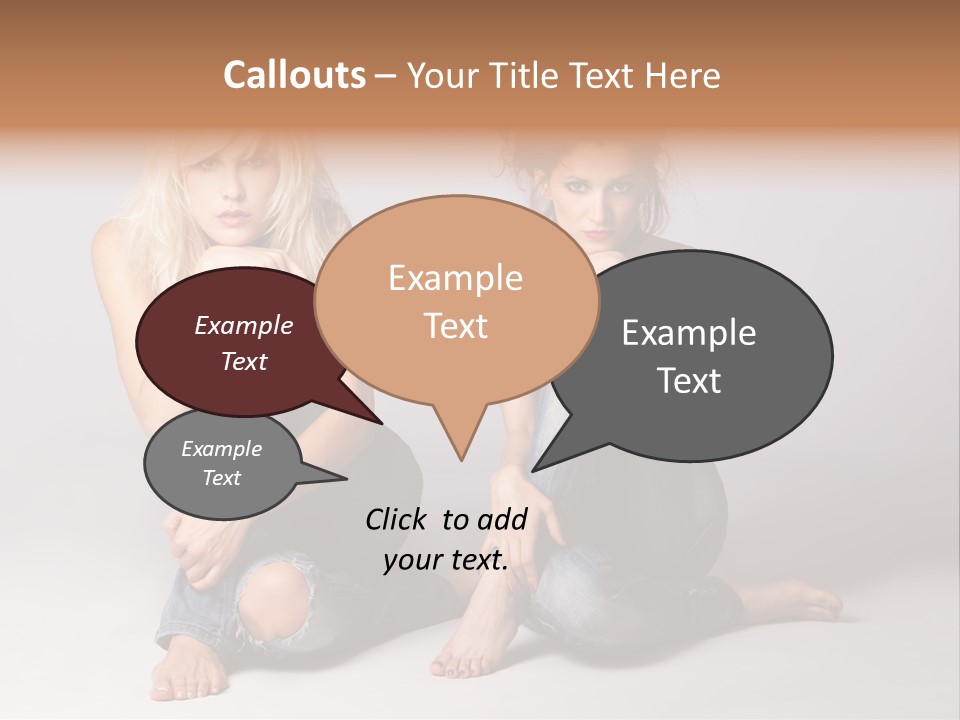 Callouts – Your Title Text Here

Example Text

Example Text

Example Text

Example Text

Click to add your text.